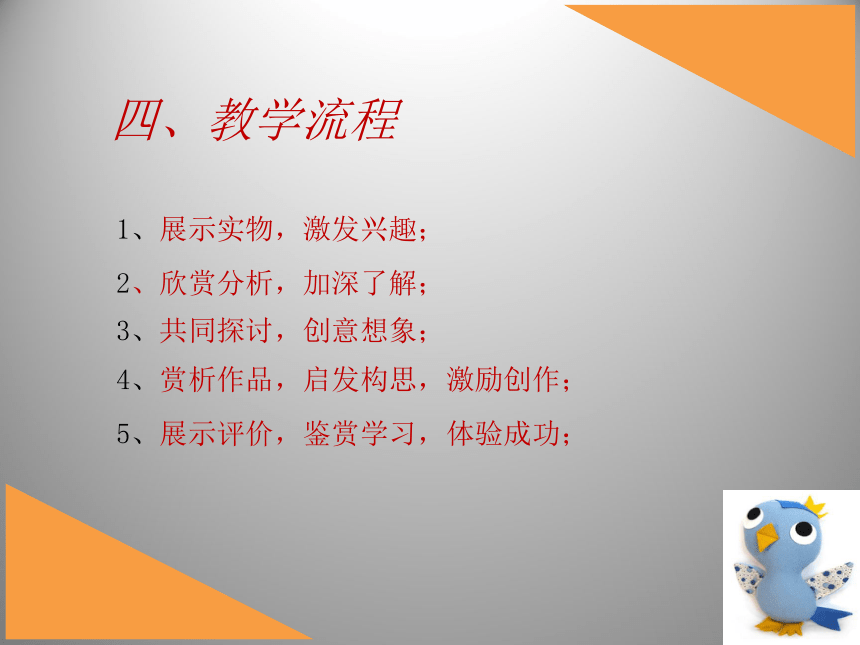 四、教学流程

1、展示实物，激发兴趣；

2、欣赏分析，加深了解；

3、共同探讨，创意想象；

4、赏析作品，启发构思，激励创作；

5、展示评价，鉴赏学习，体验成功；